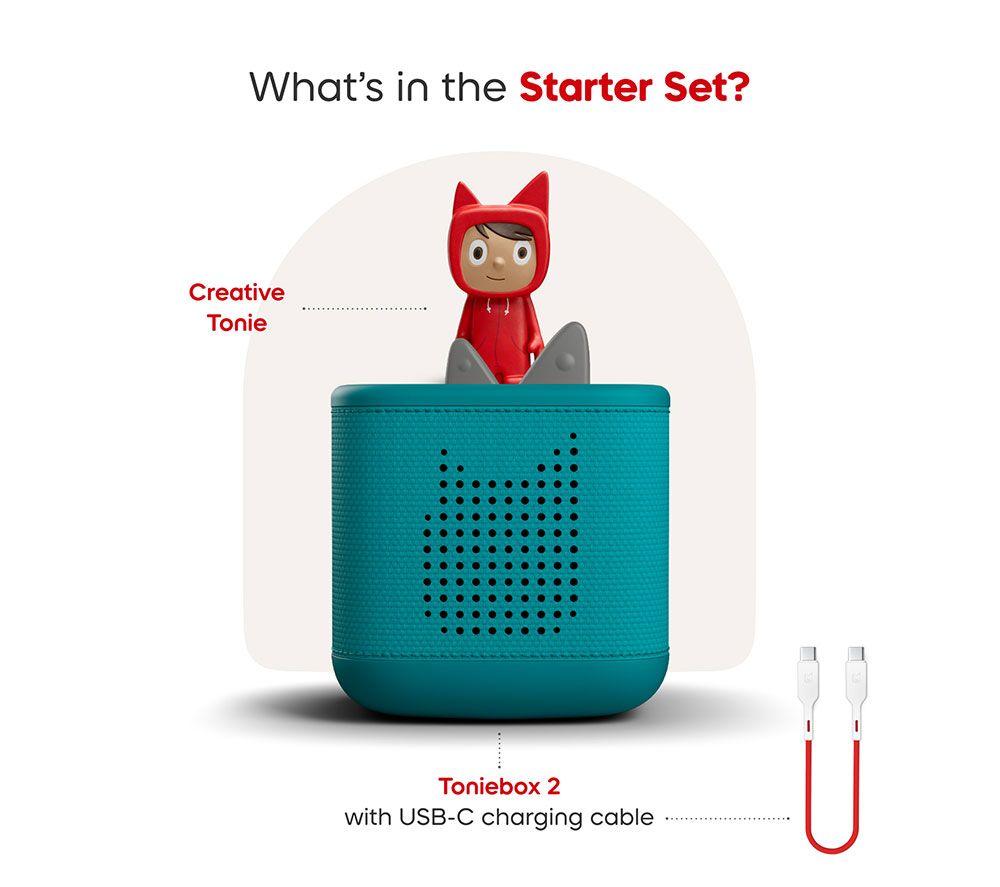 What's in the Starter Set?

Creative
Tonie

Toniebox 2
with USB-C charging cable